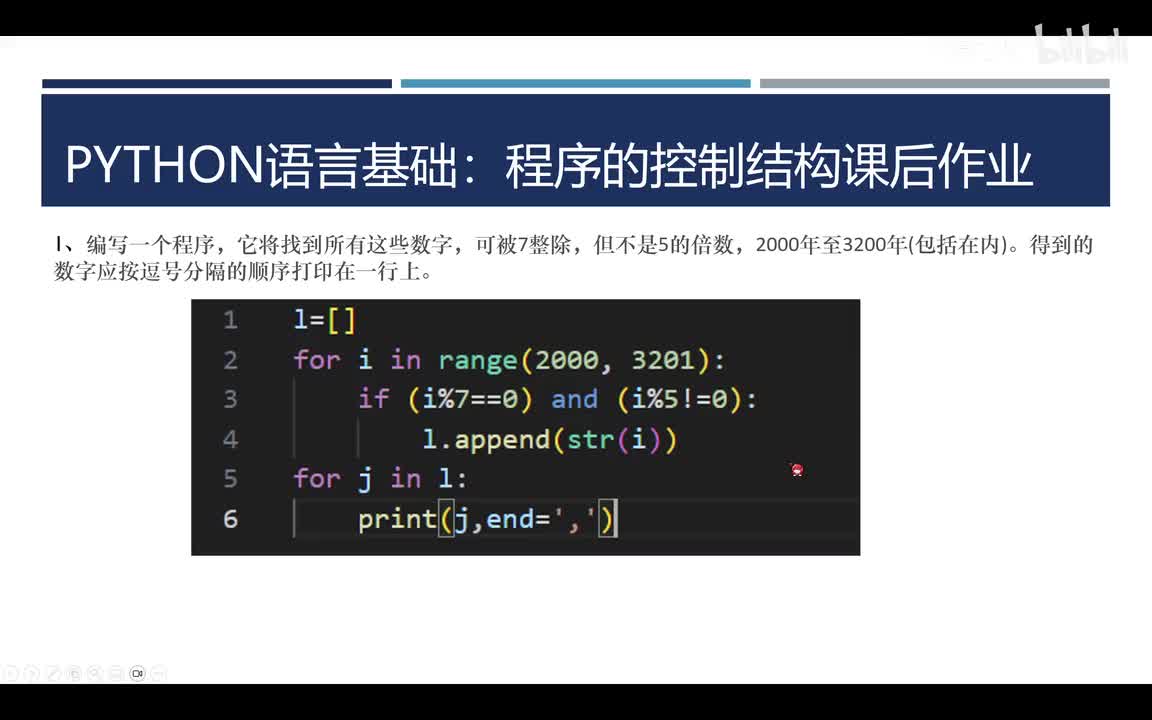 bilibili

PYTHON语言基础：程序的控制结构课后作业

1、编写一个程序，它将找到所有这些数字，可被7整除，但不是5的倍数，2000年至3200年(包括在内)。得到的数字应按逗号分隔的顺序打印在一行上。

1 l=[]
2 for i in range(2000, 3201):
3     if (i%7==0) and (i%5!=0):
4         l.append(str(i))
5 for j in l:
6     print(j,end=',')